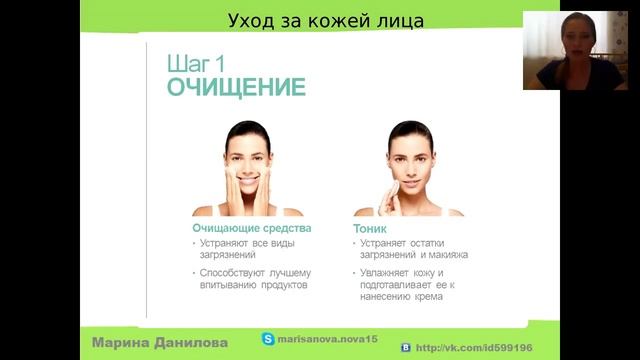 Уход за кожей лица

Шаг 1
ОЧИЩЕНИЕ

Очищающие средства
• Устраняют все виды загрязнений
• Способствуют лучшему впитыванию продуктов

Тоник
• Устраняет остатки загрязнений и макияжа
• Увлажняет кожу и подготавливает ее к нанесению крема

Марина Данилова
marisanova.nova15
http://vk.com/id599196